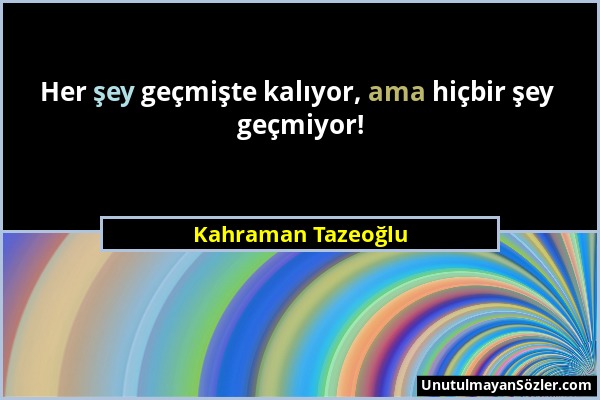 Her şey geçmişte kalıyor, ama hiçbir şey geçmiyor!

Kahraman Tazeoğlu

UnutulmayanSözler.com